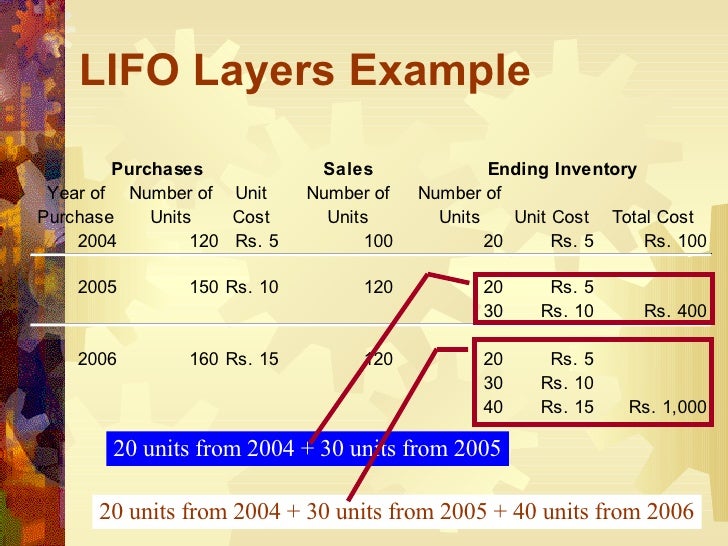 LIFO Layers Example

| Purchases | | | Sales | Ending Inventory | | |
|---|---|---|---|---|---|---|
| Year of Purchase | Number of Units | Unit Cost | Number of Units | Number of Units | Unit Cost | Total Cost |
| 2004 | 120 | Rs. 5 | 100 | 20 | Rs. 5 | Rs. 100 |
| 2005 | 150 | Rs. 10 | 120 | 20 | Rs. 5 | |
| | | | | 30 | Rs. 10 | Rs. 400 |
| 2006 | 160 | Rs. 15 | 120 | 20 | Rs. 5 | |
| | | | | 30 | Rs. 10 | |
| | | | | 40 | Rs. 15 | Rs. 1,000 |

20 units from 2004 + 30 units from 2005

20 units from 2004 + 30 units from 2005 + 40 units from 2006